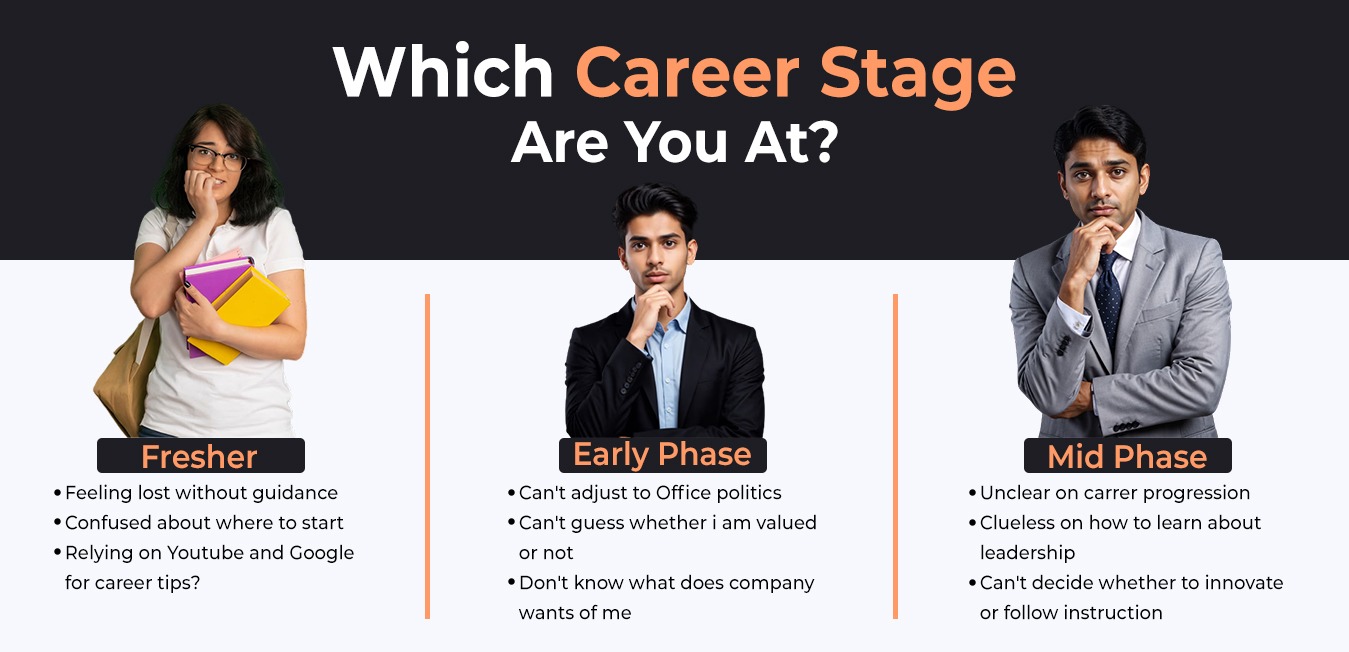 Which Career Stage Are You At?

Fresher
• Feeling lost without guidance
• Confused about where to start
• Relying on Youtube and Google for career tips?

Early Phase
• Can't adjust to Office politics
• Can't guess whether i am valued or not
• Don't know what does company wants of me

Mid Phase
• Unclear on carrer progression
• Clueless on how to learn about leadership
• Can't decide whether to innovate or follow instruction